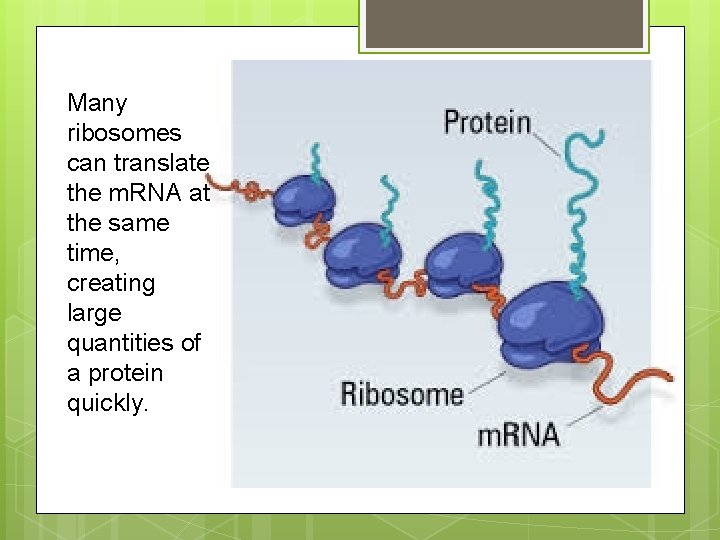 Many ribosomes can translate the mRNA at the same time, creating large quantities of a protein quickly.

Protein

Ribosome

mRNA